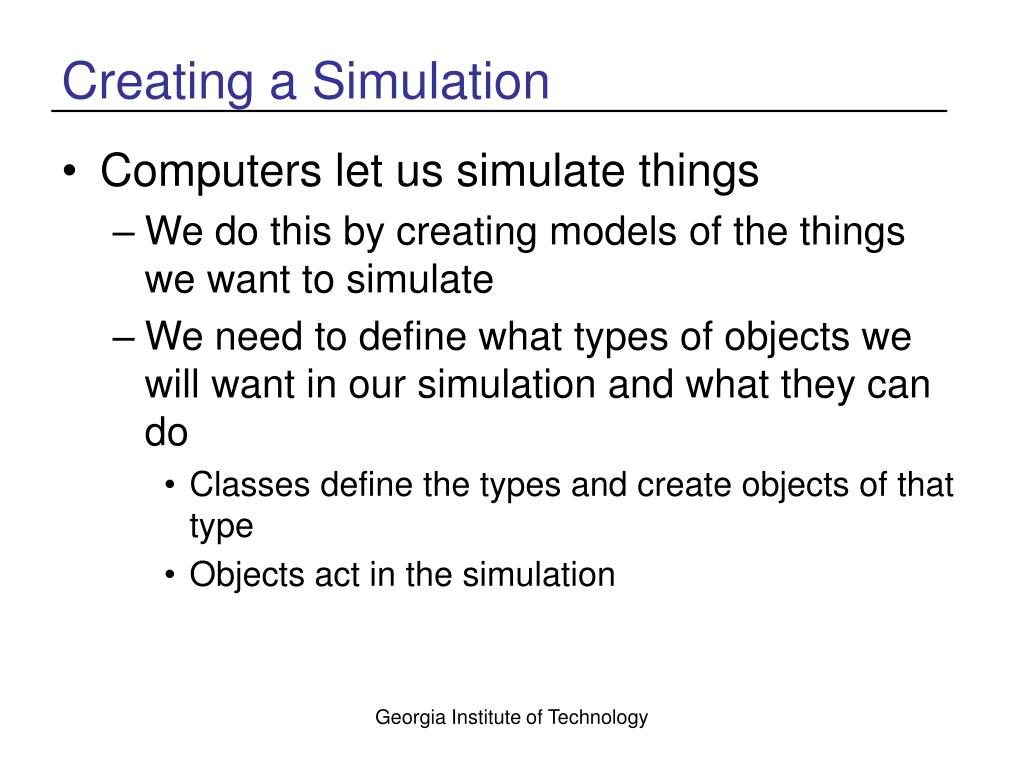 Creating a Simulation

• Computers let us simulate things
– We do this by creating models of the things we want to simulate
– We need to define what types of objects we will want in our simulation and what they can do
• Classes define the types and create objects of that type
• Objects act in the simulation

Georgia Institute of Technology